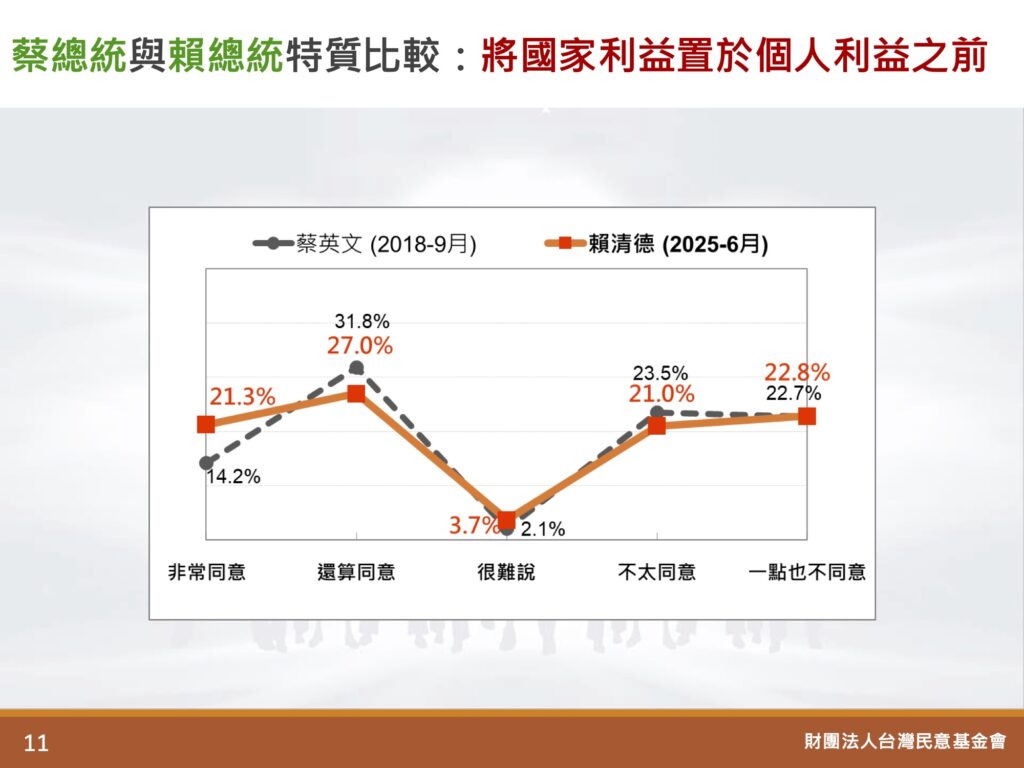 蔡總統與賴總統特質比較：將國家利益置於個人利益之前

蔡英文 (2018-9月)
賴清德 (2025-6月)

31.8%
27.0%
21.3%
14.2%
3.7%
2.1%
23.5%
21.0%
22.8%
22.7%

非常同意
還算同意
很難說
不太同意
一點也不同意

11
財團法人台灣民意基金會